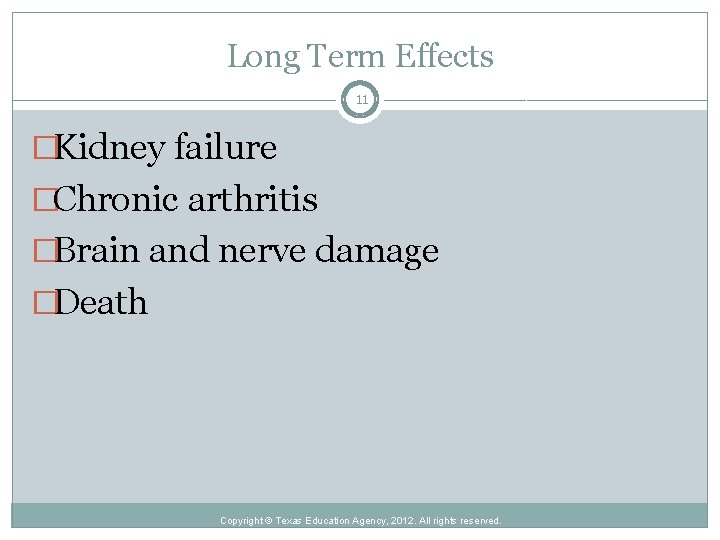 Long Term Effects

11

□Kidney failure
□Chronic arthritis
□Brain and nerve damage
□Death

Copyright © Texas Education Agency, 2012. All rights reserved.